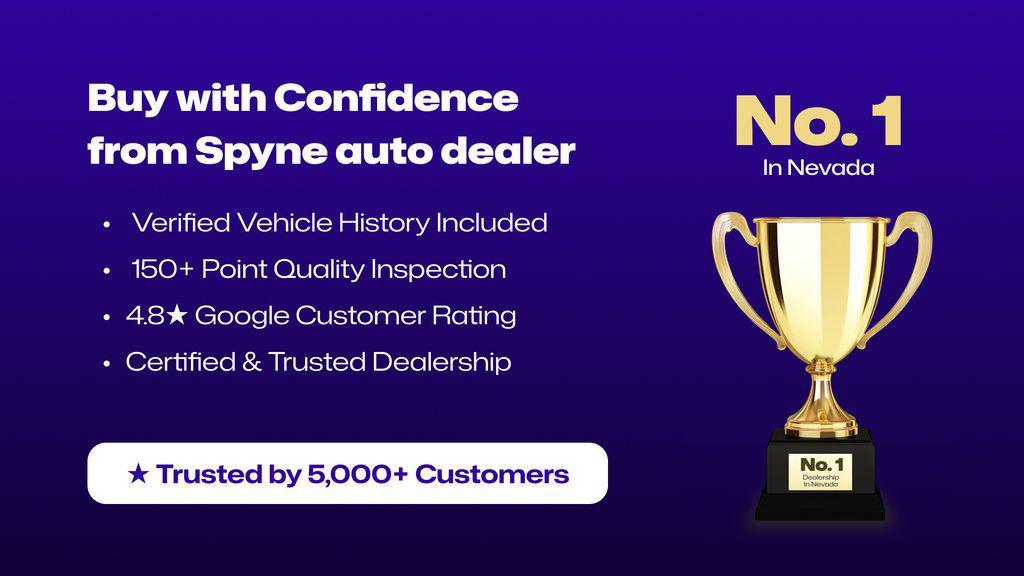 Buy with Confidence from Spyne auto dealer

• Verified Vehicle History Included
• 150+ Point Quality Inspection
• 4.8★ Google Customer Rating
• Certified & Trusted Dealership

★ Trusted by 5,000+ Customers

No. 1
In Nevada

No. 1
Dealership
In Nevada